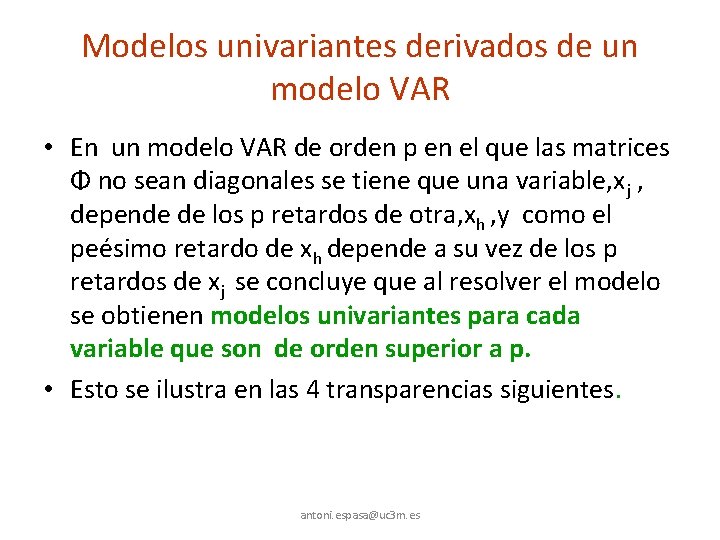 Modelos univariantes derivados de un modelo VAR

• En un modelo VAR de orden p en el que las matrices $\Phi$ no sean diagonales se tiene que una variable,$x_j$ , depende de los p retardos de otra,$x_h$ ,y como el peésimo retardo de $x_h$ depende a su vez de los p retardos de $x_j$ se concluye que al resolver el modelo se obtienen modelos univariantes para cada variable que son de orden superior a p.

• Esto se ilustra en las 4 transparencias siguientes.

antoni.espasa@uc3m.es